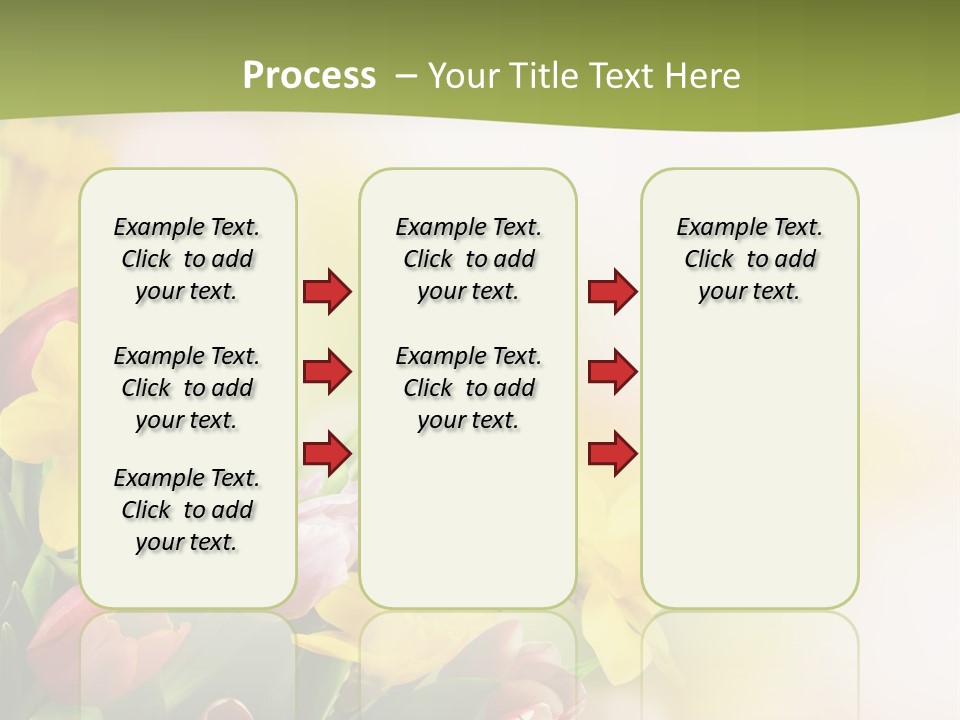 Process – Your Title Text Here

Example Text. Click to add your text.

Example Text. Click to add your text.

Example Text. Click to add your text.

Example Text. Click to add your text.

Example Text. Click to add your text.

Example Text. Click to add your text.